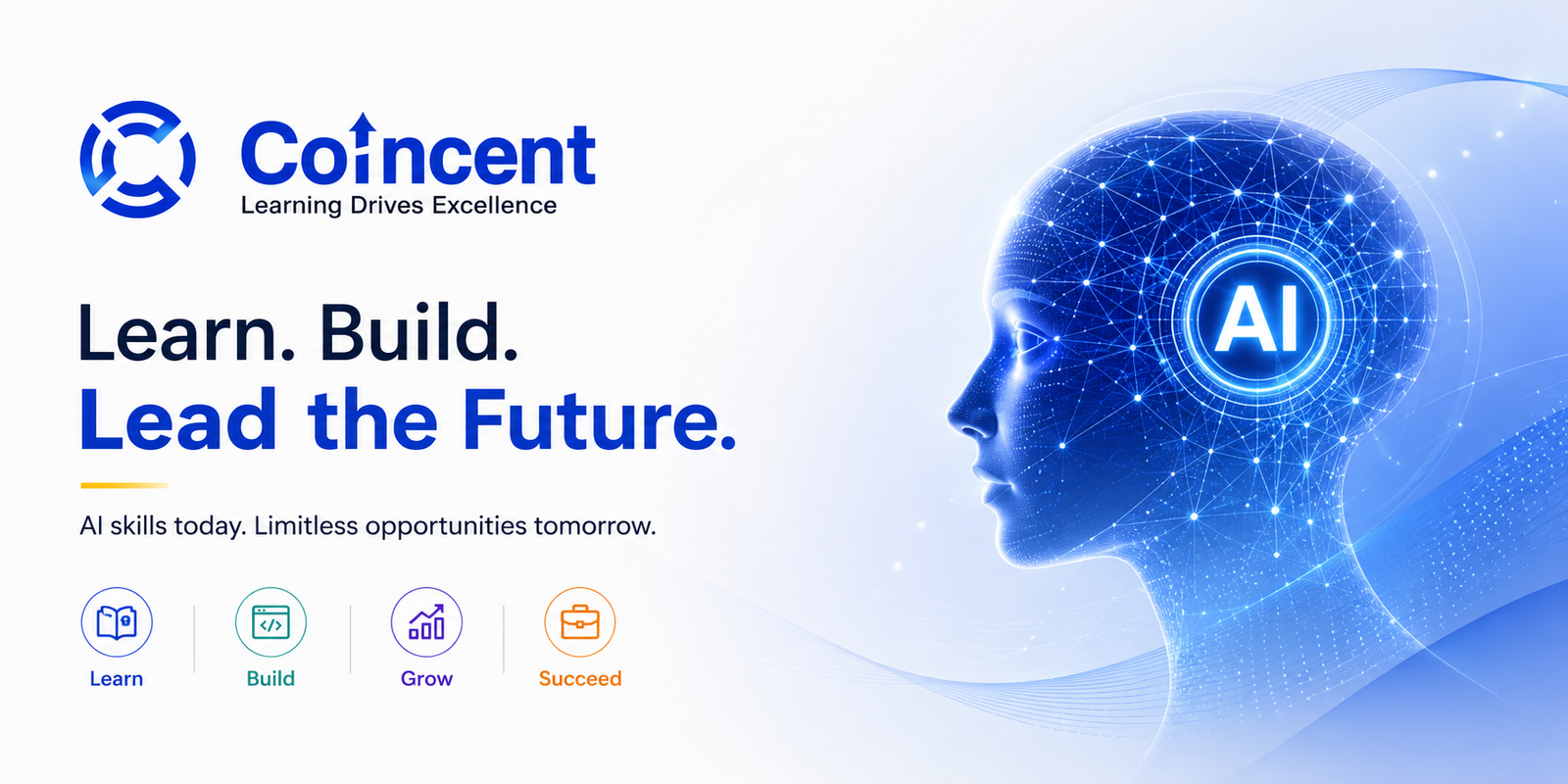 Coincent
Learning Drives Excellence

Learn. Build.
Lead the Future.

AI skills today. Limitless opportunities tomorrow.

Learn
Build
Grow
Succeed

AI